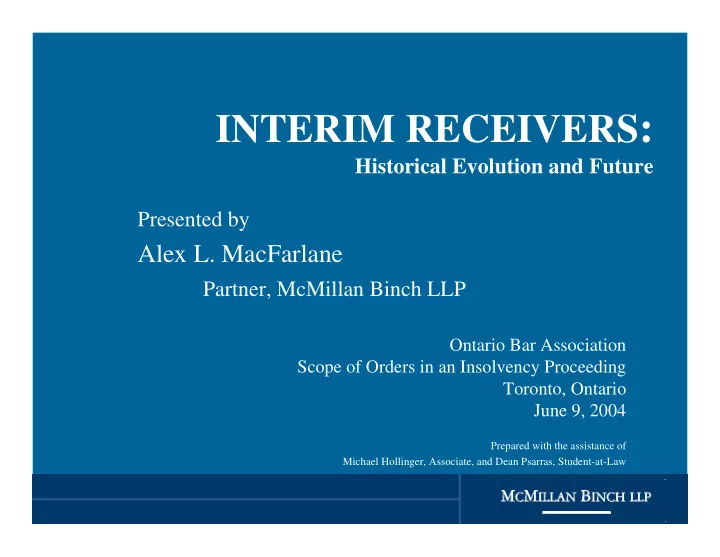 INTERIM RECEIVERS:
Historical Evolution and Future

Presented by
Alex L. MacFarlane
Partner, McMillan Binch LLP

Ontario Bar Association
Scope of Orders in an Insolvency Proceeding
Toronto, Ontario
June 9, 2004

Prepared with the assistance of
Michael Hollinger, Associate, and Dean Psarras, Student-at-Law

MCMILLAN BINCH LLP